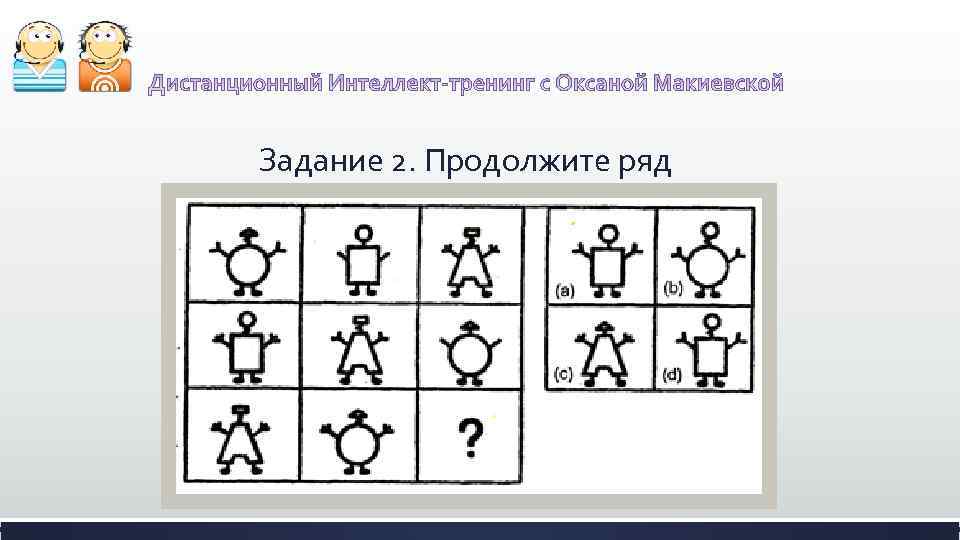 Дистанционный Интеллект-тренинг с Оксаной Макиевской

Задание 2. Продолжите ряд

?

(a)

(b)

(c)

(d)